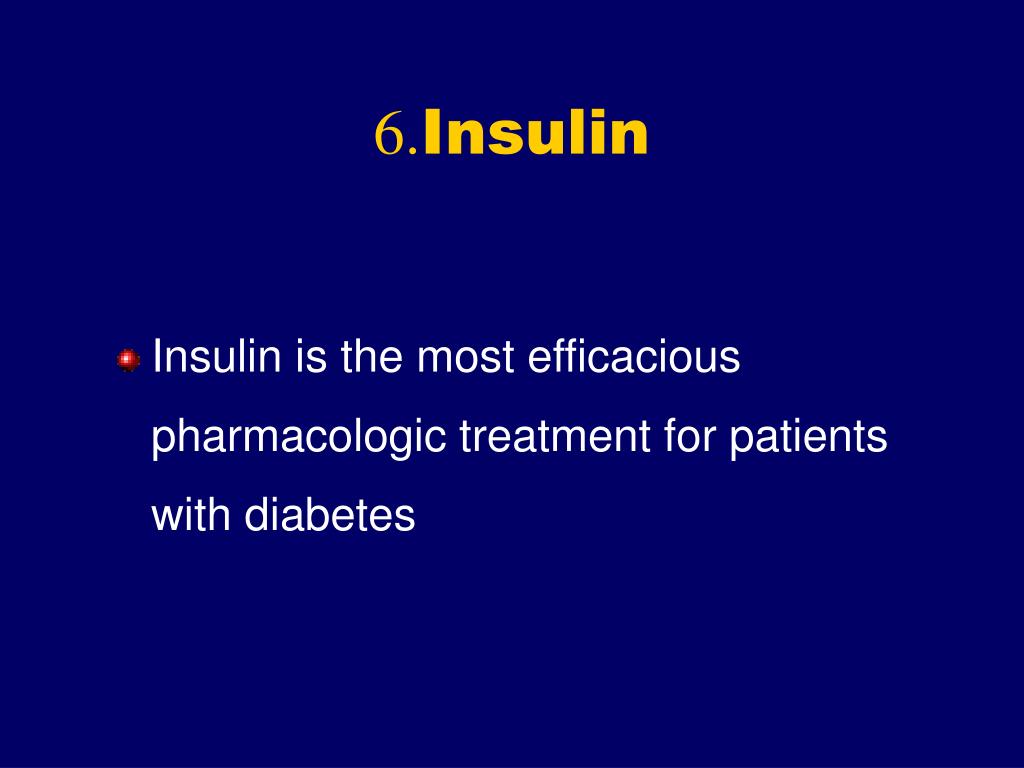 6.Insulin

Insulin is the most efficacious pharmacologic treatment for patients with diabetes